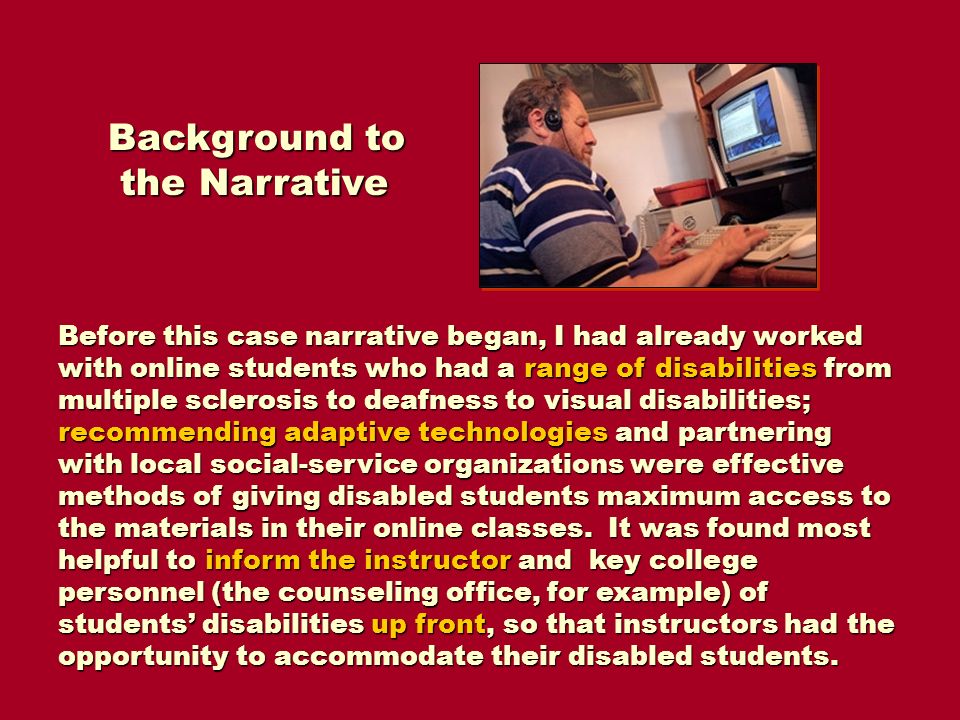 Background to the Narrative

Before this case narrative began, I had already worked with online students who had a range of disabilities from multiple sclerosis to deafness to visual disabilities; recommending adaptive technologies and partnering with local social-service organizations were effective methods of giving disabled students maximum access to the materials in their online classes. It was found most helpful to inform the instructor and key college personnel (the counseling office, for example) of students' disabilities up front, so that instructors had the opportunity to accommodate their disabled students.